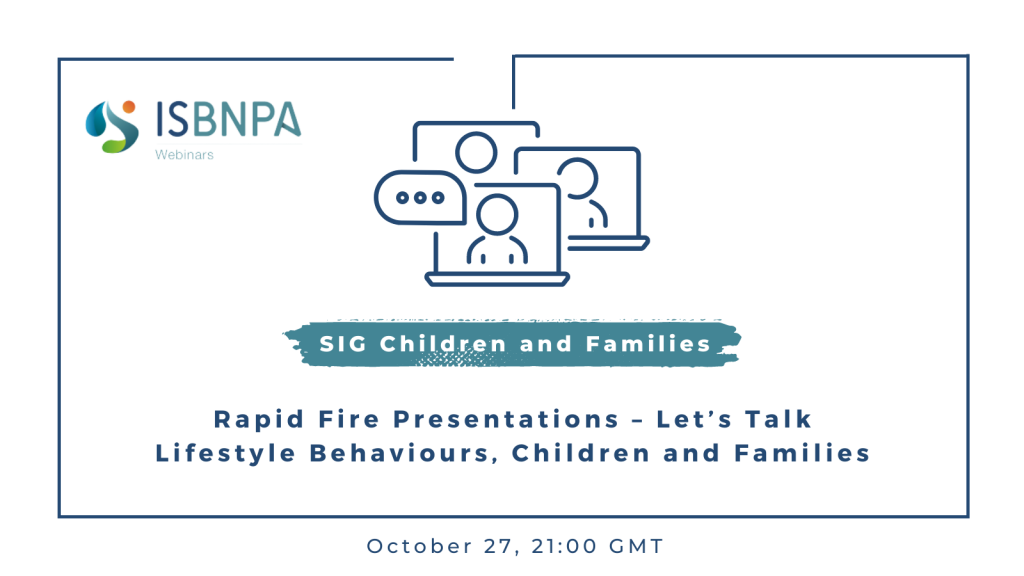 ISBNPA
Webinars

SIG Children and Families

Rapid Fire Presentations – Let's Talk Lifestyle Behaviours, Children and Families

October 27, 21:00 GMT